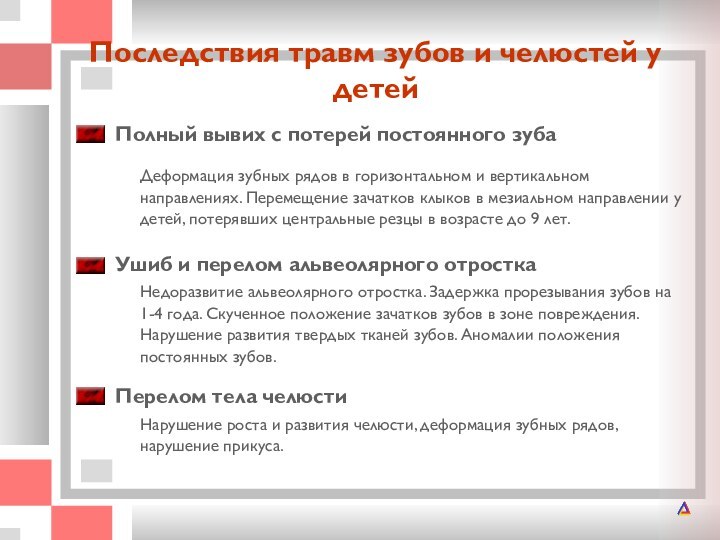 Последствия травм зубов и челюстей у детей

Полный вывих с потерей постоянного зуба

Деформация зубных рядов в горизонтальном и вертикальном направлениях. Перемещение зачатков клыков в мезиальном направлении у детей, потерявших центральные резцы в возрасте до 9 лет.

Ушиб и перелом альвеолярного отростка

Недоразвитие альвеолярного отростка. Задержка прорезывания зубов на 1-4 года. Скученное положение зачатков зубов в зоне повреждения. Нарушение развития твердых тканей зубов. Аномалии положения постоянных зубов.

Перелом тела челюсти

Нарушение роста и развития челюсти, деформация зубных рядов, нарушение прикуса.